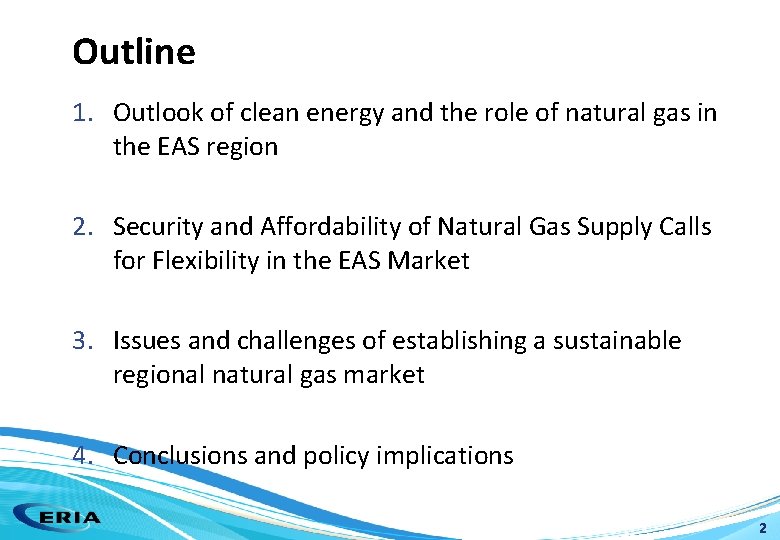 Outline

1. Outlook of clean energy and the role of natural gas in the EAS region

2. Security and Affordability of Natural Gas Supply Calls for Flexibility in the EAS Market

3. Issues and challenges of establishing a sustainable regional natural gas market

4. Conclusions and policy implications

ERIA

2